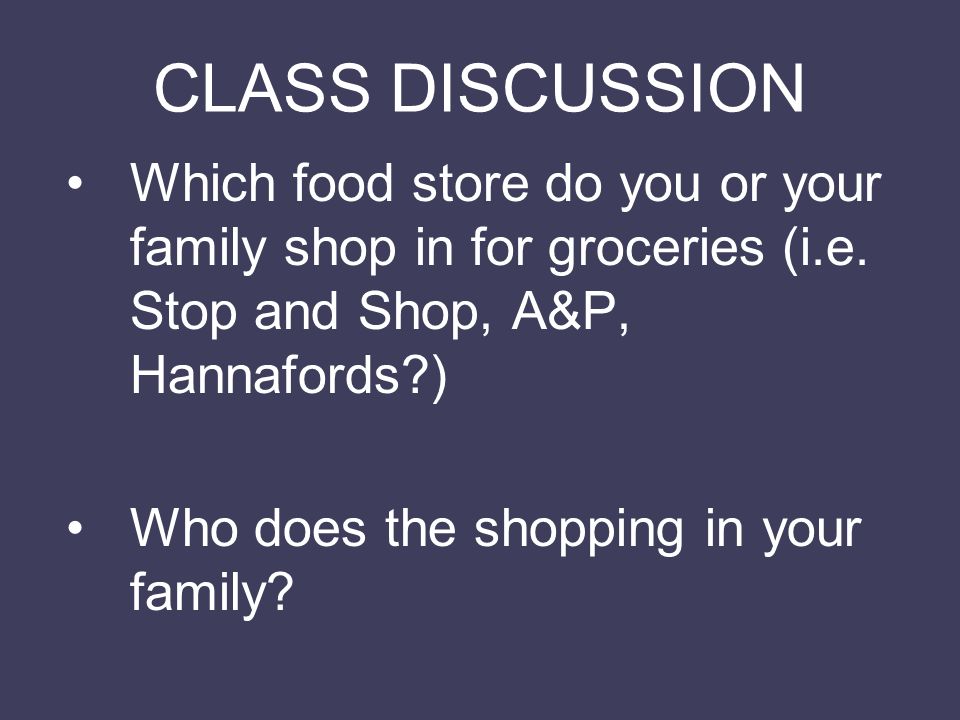 CLASS DISCUSSION

• Which food store do you or your family shop in for groceries (i.e. Stop and Shop, A&P, Hannafords?)

• Who does the shopping in your family?